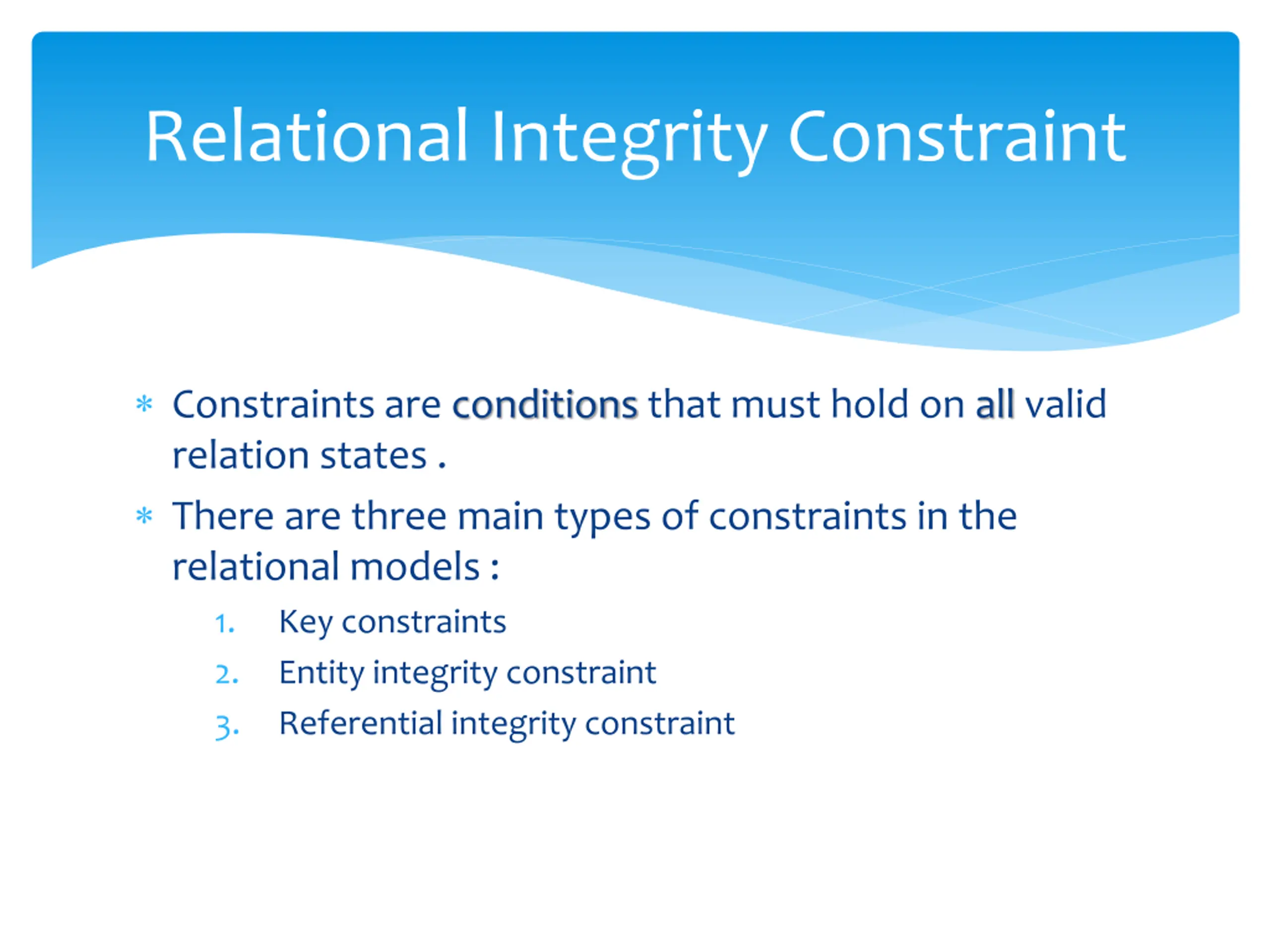 Relational Integrity Constraint

* Constraints are conditions that must hold on all valid relation states .

* There are three main types of constraints in the relational models :

1. Key constraints
2. Entity integrity constraint
3. Referential integrity constraint